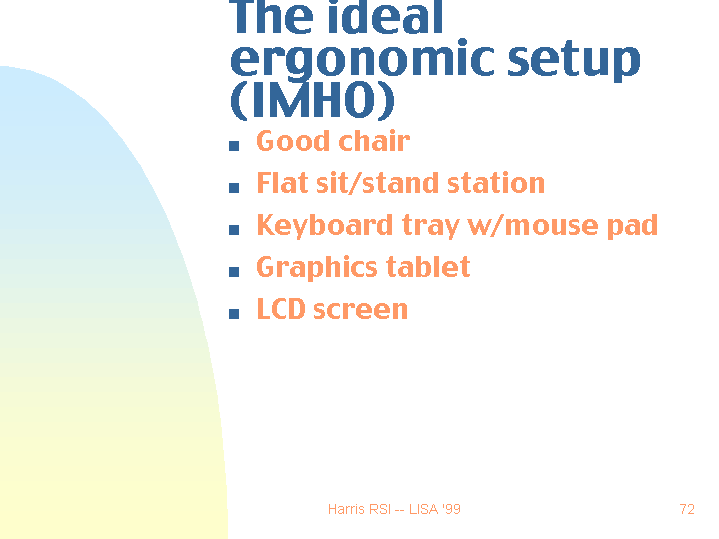 The ideal ergonomic setup (IMHO)

- Good chair
- Flat sit/stand station
- Keyboard tray w/mouse pad
- Graphics tablet
- LCD screen

Harris RSI -- LISA '99

72